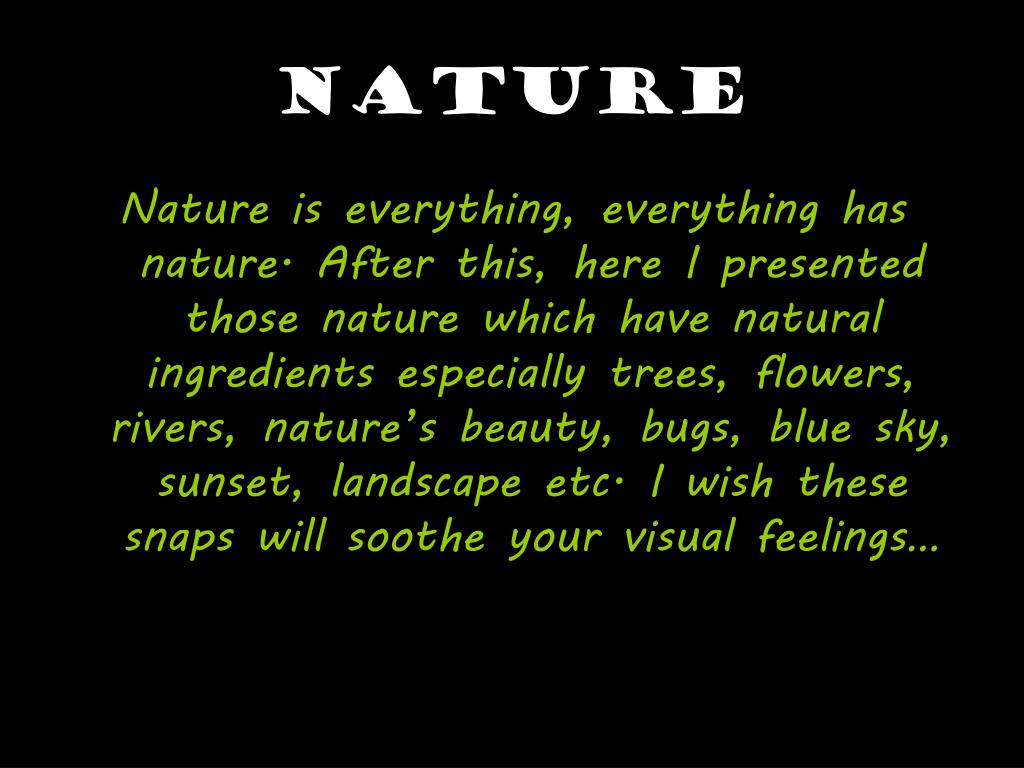 NATURE

Nature is everything, everything has nature. After this, here I presented those nature which have natural ingredients especially trees, flowers, rivers, nature's beauty, bugs, blue sky, sunset, landscape etc. I wish these snaps will soothe your visual feelings…